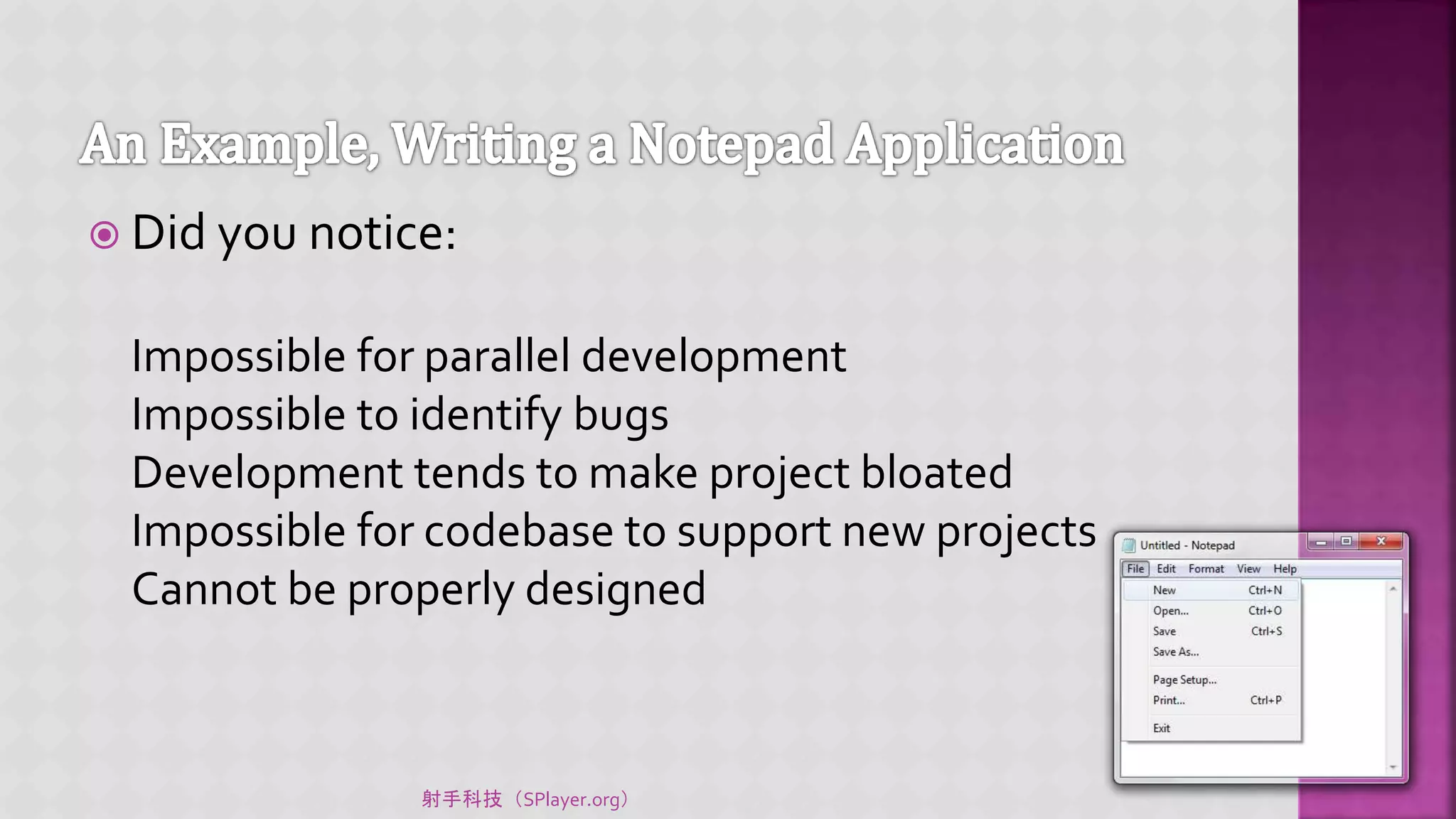 An Example, Writing a Notepad Application

Did you notice:

Impossible for parallel development
Impossible to identify bugs
Development tends to make project bloated
Impossible for codebase to support new projects
Cannot be properly designed

Untitled - Notepad
File Edit Format View Help
New Ctrl+N
Open... Ctrl+O
Save Ctrl+S
Save As...
Page Setup...
Print... Ctrl+P
Exit

射手科技（SPlayer.org）